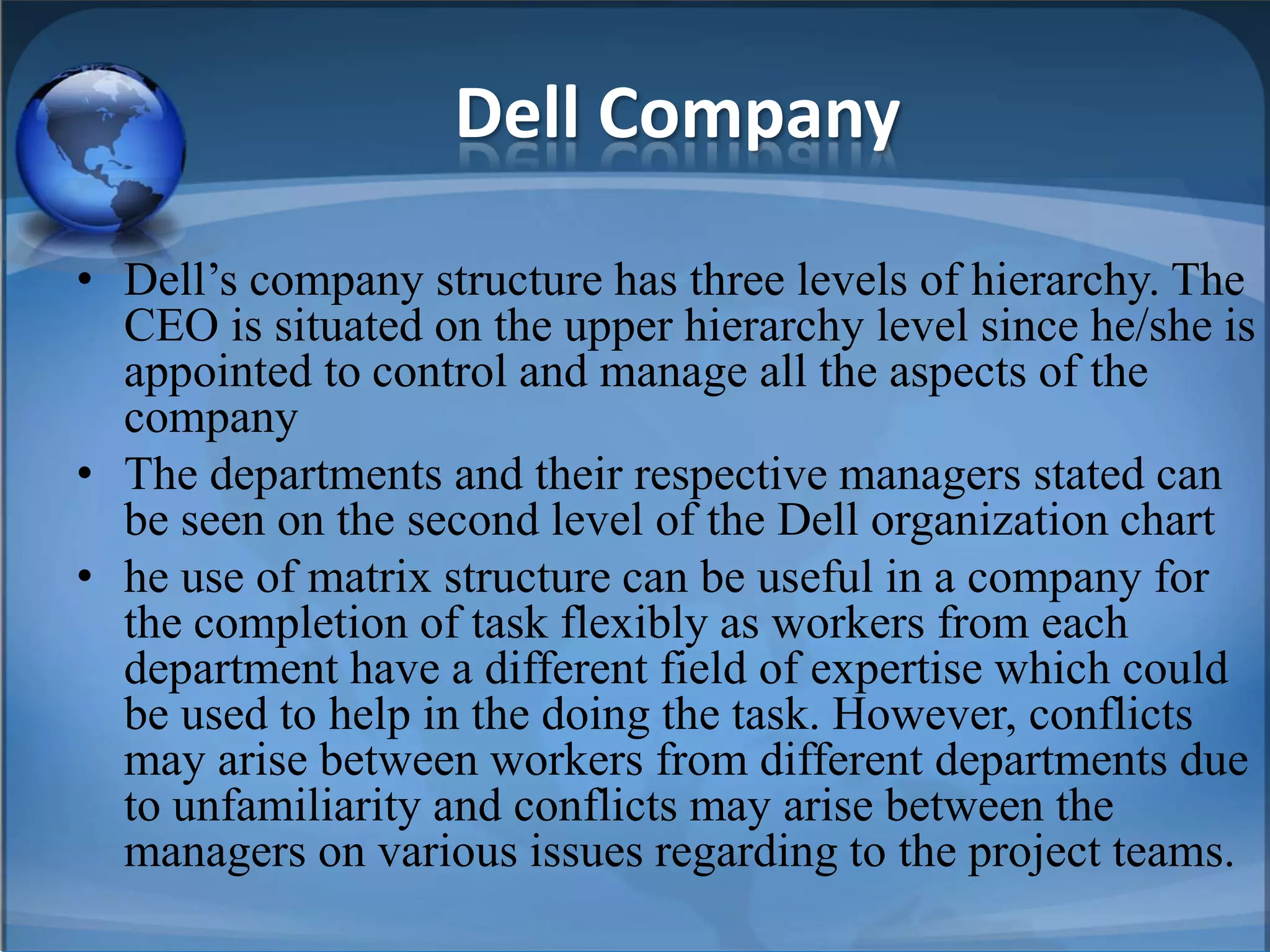 Dell Company

• Dell’s company structure has three levels of hierarchy. The CEO is situated on the upper hierarchy level since he/she is appointed to control and manage all the aspects of the company
• The departments and their respective managers stated can be seen on the second level of the Dell organization chart
• he use of matrix structure can be useful in a company for the completion of task flexibly as workers from each department have a different field of expertise which could be used to help in the doing the task. However, conflicts may arise between workers from different departments due to unfamiliarity and conflicts may arise between the managers on various issues regarding to the project teams.